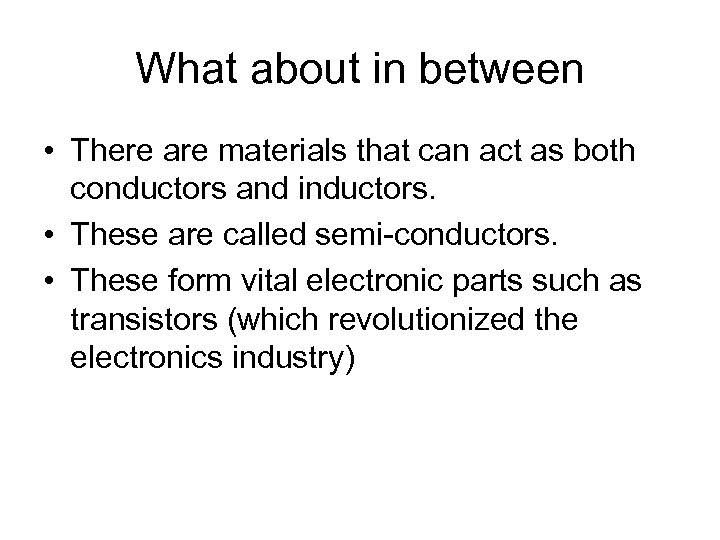 What about in between

• There are materials that can act as both conductors and inductors.
• These are called semi-conductors.
• These form vital electronic parts such as transistors (which revolutionized the electronics industry)